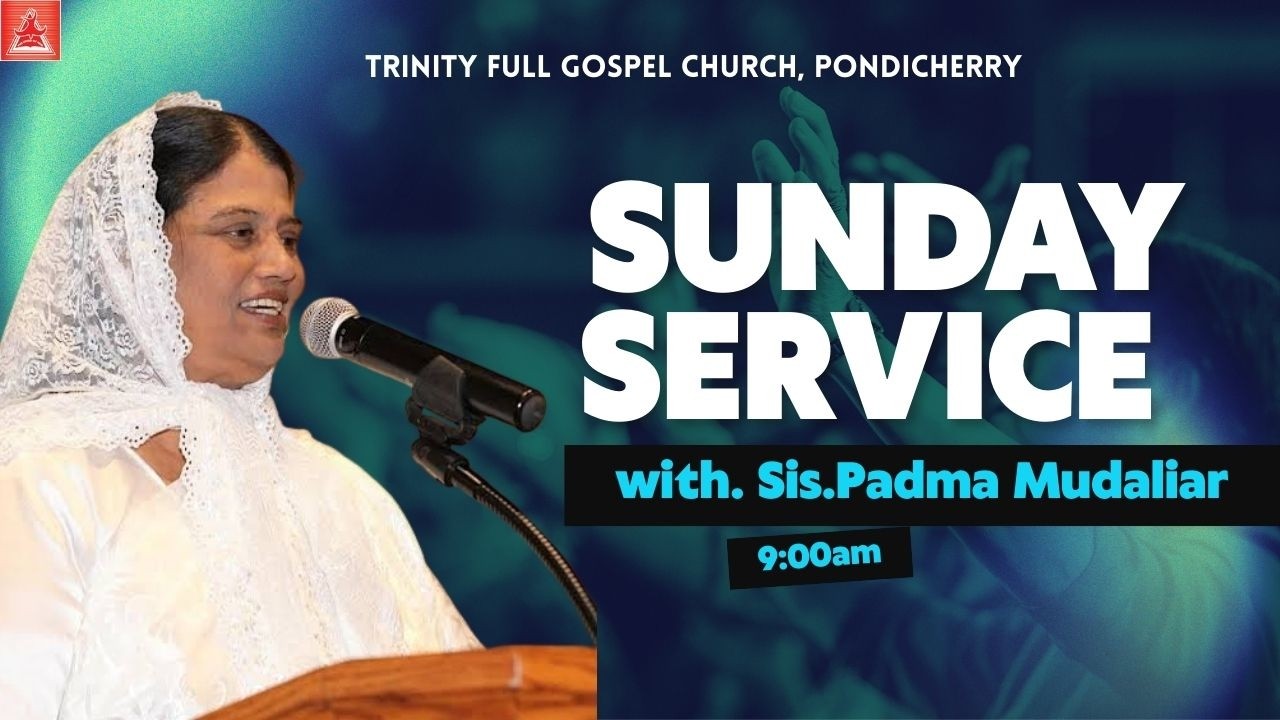 TRINITY FULL GOSPEL CHURCH, PONDICHERRY

SUNDAY SERVICE

with. Sis.Padma Mudaliar

9:00am